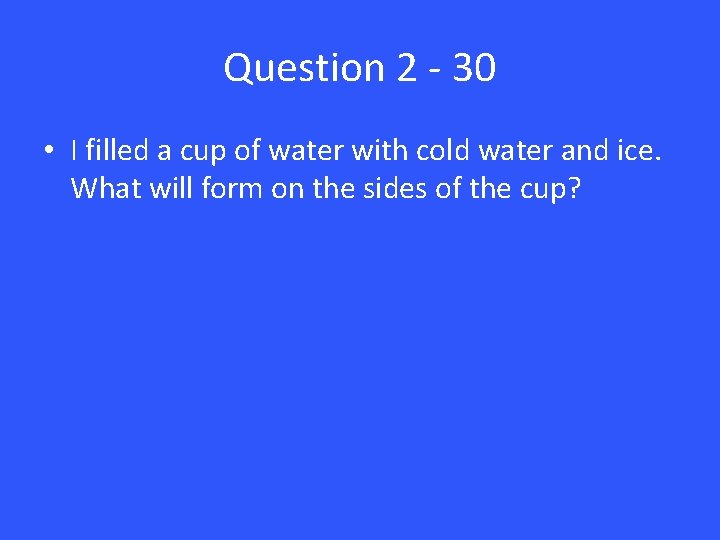 Question 2 - 30

• I filled a cup of water with cold water and ice. What will form on the sides of the cup?